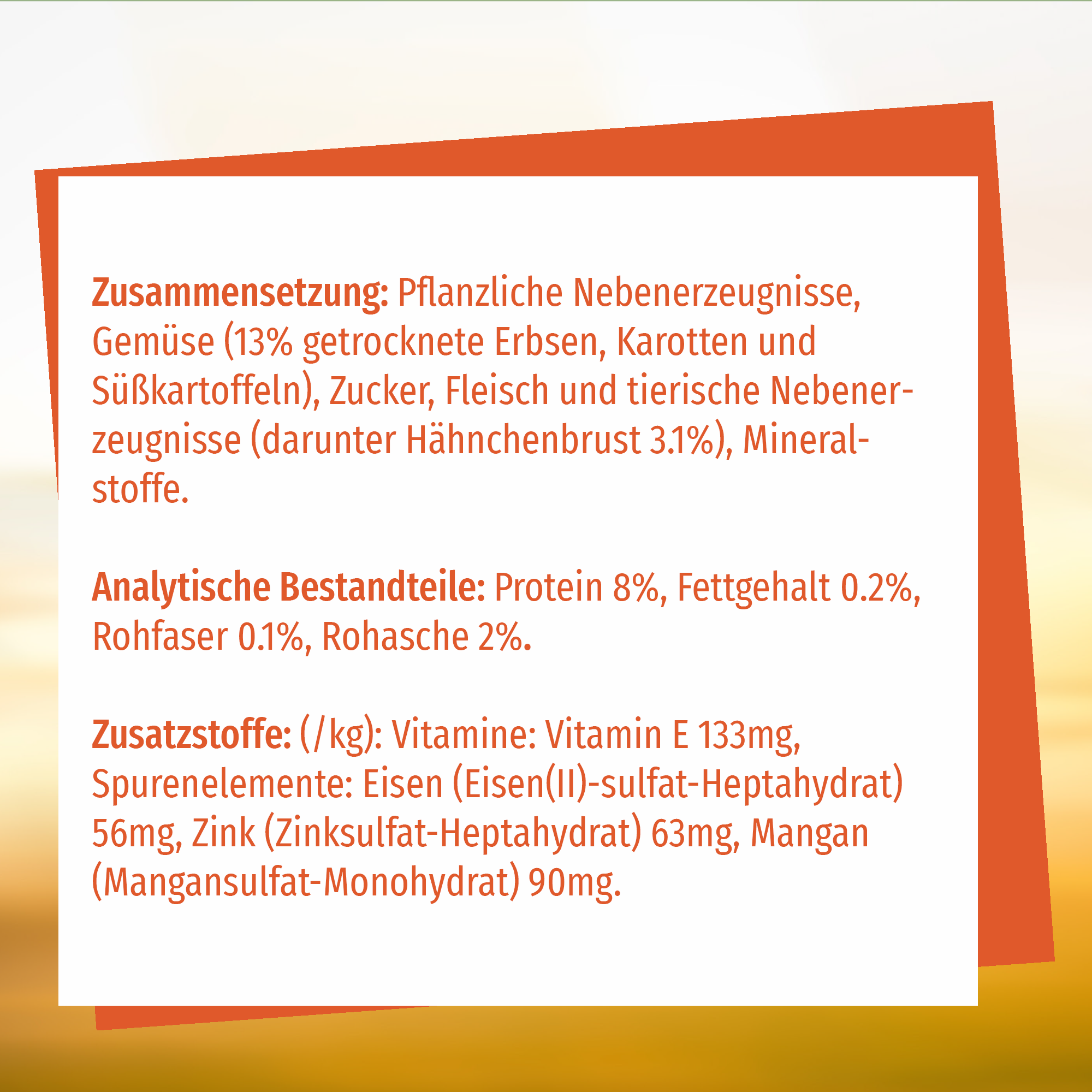 Zusammensetzung: Pflanzliche Nebenerzeugnisse, Gemüse (13% getrocknete Erbsen, Karotten und Süßkartoffeln), Zucker, Fleisch und tierische Nebenerzeugnisse (darunter Hähnchenbrust 3.1%), Mineralstoffe.

Analytische Bestandteile: Protein 8%, Fettgehalt 0.2%, Rohfaser 0.1%, Rohasche 2%.

Zusatzstoffe: (/kg): Vitamine: Vitamin E 133mg, Spurenelemente: Eisen (Eisen(II)-sulfat-Heptahydrat) 56mg, Zink (Zinksulfat-Heptahydrat) 63mg, Mangan (Mangansulfat-Monohydrat) 90mg.